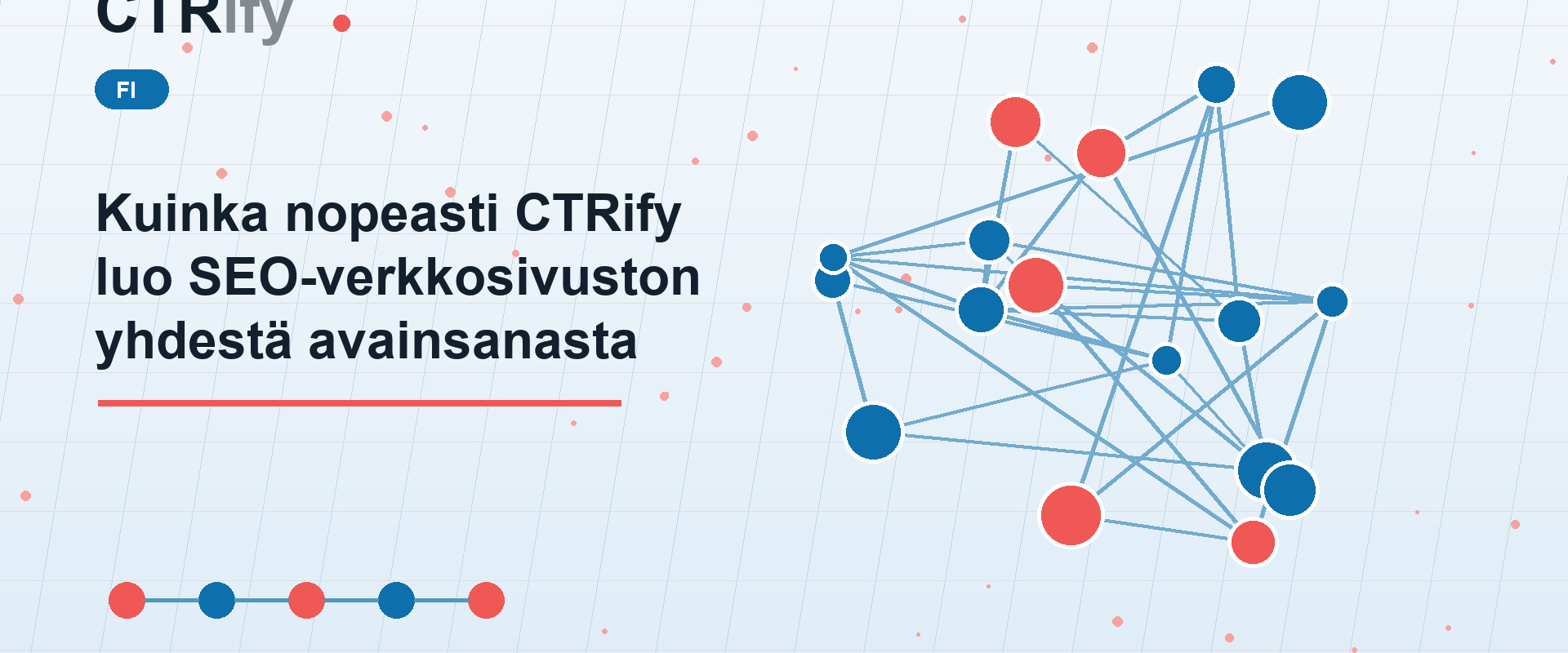 CTRify

FI

Kuinka nopeasti CTRify luo SEO-verkkosivuston yhdestä avainsanasta